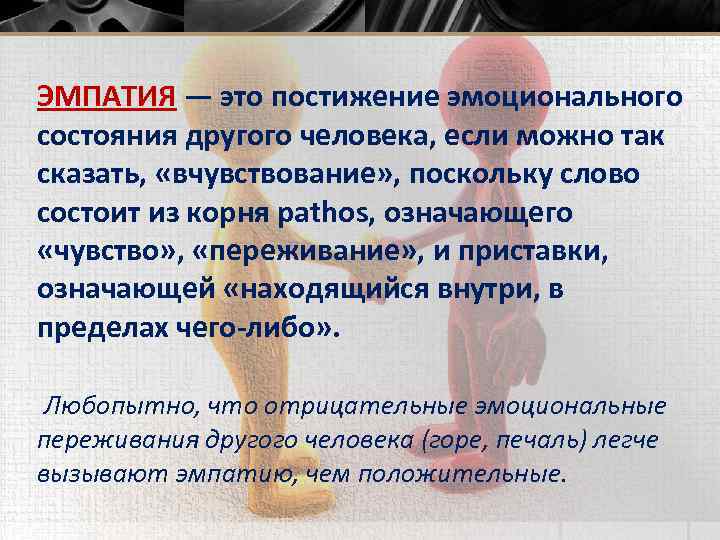 ЭМПАТИЯ — это постижение эмоционального состояния другого человека, если можно так сказать, «вчувствование», поскольку слово состоит из корня pathos, означающего «чувство», «переживание», и приставки, означающей «находящийся внутри, в пределах чего-либо».

Любопытно, что отрицательные эмоциональные переживания другого человека (горе, печаль) легче вызывают эмпатию, чем положительные.